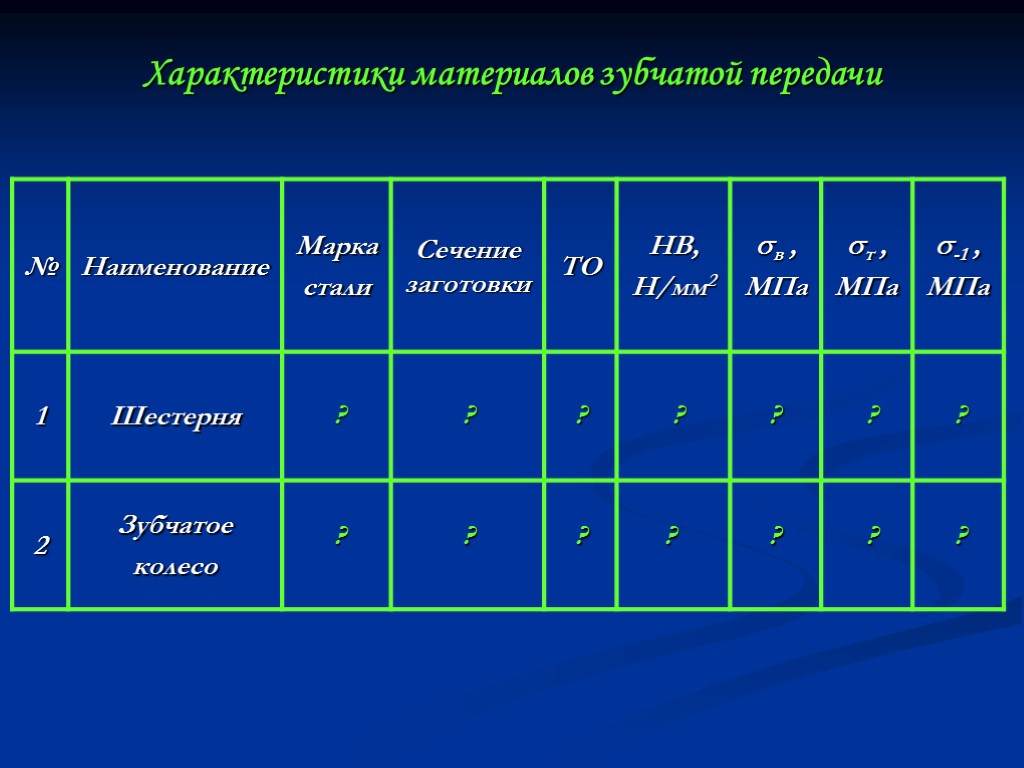 Характеристики материалов зубчатой передачи

| № | Наименование | Марка стали | Сечение заготовки | ТО | НВ, Н/мм$^2$ | $\sigma_в$ , МПа | $\sigma_т$ , МПа | $\sigma_{-1}$ , МПа |
|---|---|---|---|---|---|---|---|---|
| 1 | Шестерня | ? | ? | ? | ? | ? | ? | ? |
| 2 | Зубчатое колесо | ? | ? | ? | ? | ? | ? | ? |